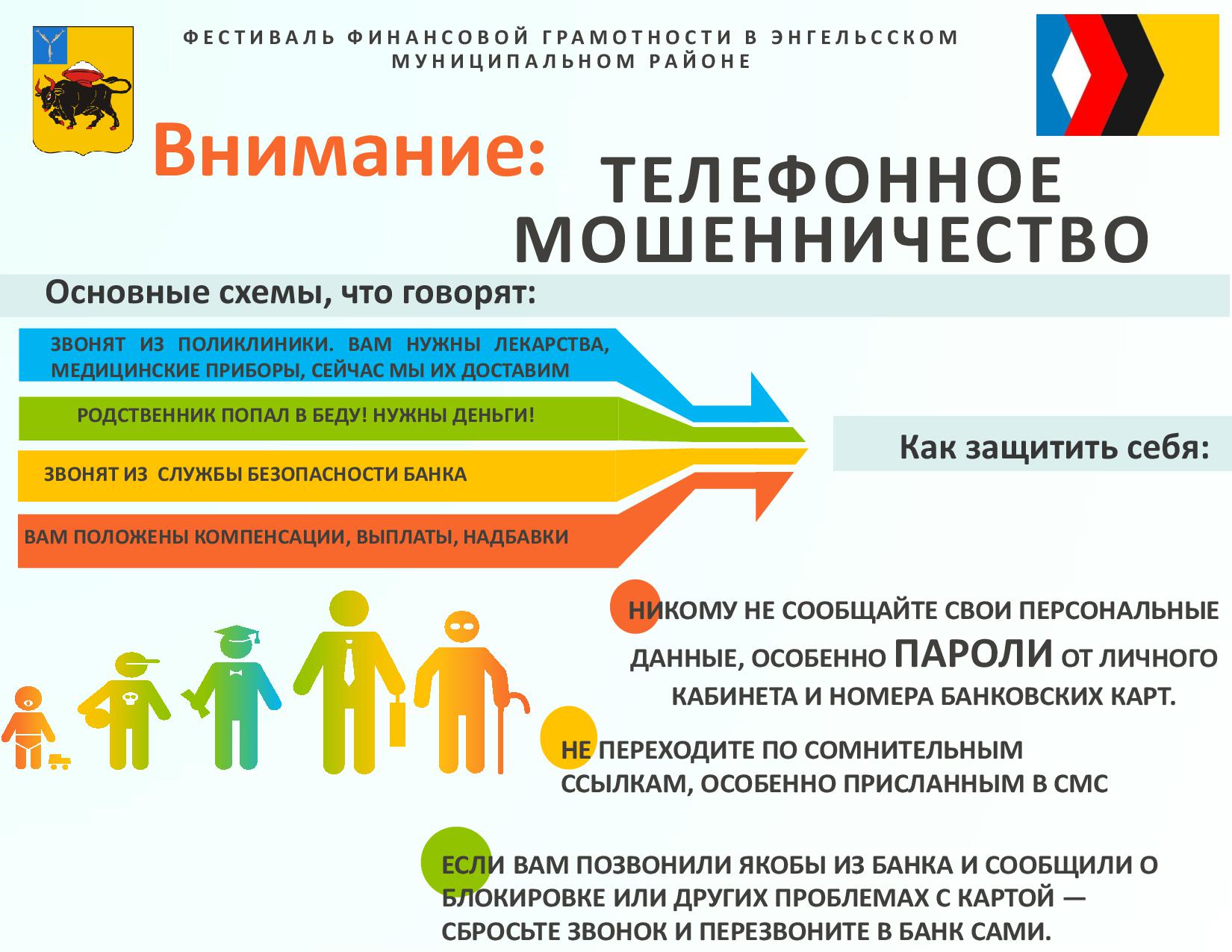 ФЕСТИВАЛЬ ФИНАНСОВОЙ ГРАМОТНОСТИ В ЭНГЕЛЬССКОМ МУНИЦИПАЛЬНОМ РАЙОНЕ

Внимание:

ТЕЛЕФОННОЕ МОШЕННИЧЕСТВО

Основные схемы, что говорят:

ЗВОНЯТ ИЗ ПОЛИКЛИНИКИ. ВАМ НУЖНЫ ЛЕКАРСТВА, МЕДИЦИНСКИЕ ПРИБОРЫ, СЕЙЧАС МЫ ИХ ДОСТАВИМ

РОДСТВЕННИК ПОПАЛ В БЕДУ! НУЖНЫ ДЕНЬГИ!

ЗВОНЯТ ИЗ СЛУЖБЫ БЕЗОПАСНОСТИ БАНКА

ВАМ ПОЛОЖЕНЫ КОМПЕНСАЦИИ, ВЫПЛАТЫ, НАДБАВКИ

Как защитить себя:

НИКОМУ НЕ СООБЩАЙТЕ СВОИ ПЕРСОНАЛЬНЫЕ ДАННЫЕ, ОСОБЕННО ПАРОЛИ ОТ ЛИЧНОГО КАБИНЕТА И НОМЕРА БАНКОВСКИХ КАРТ.

НЕ ПЕРЕХОДИТЕ ПО СОМНИТЕЛЬНЫМ ССЫЛКАМ, ОСОБЕННО ПРИСЛАННЫМ В СМС

ЕСЛИ ВАМ ПОЗВОНИЛИ ЯКОБЫ ИЗ БАНКА И СООБЩИЛИ О БЛОКИРОВКЕ ИЛИ ДРУГИХ ПРОБЛЕМАХ С КАРТОЙ — СБРОСЬТЕ ЗВОНОК И ПЕРЕЗВОНИТЕ В БАНК САМИ.